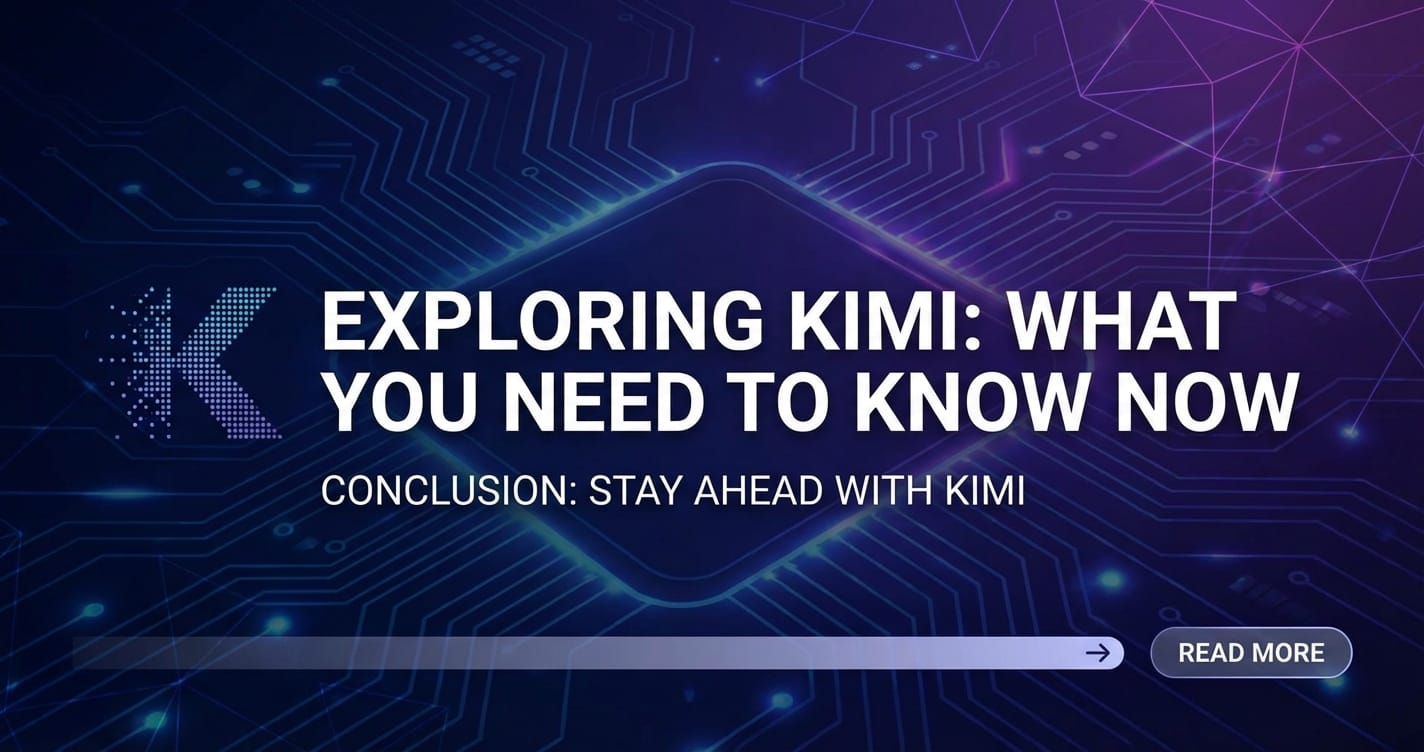 K

EXPLORING KIMI: WHAT YOU NEED TO KNOW NOW

CONCLUSION: STAY AHEAD WITH KIMI

READ MORE